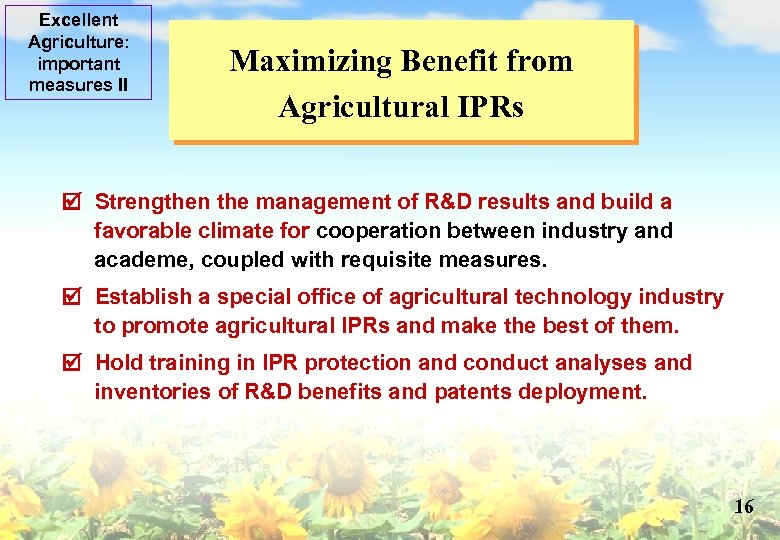 Excellent Agriculture: important measures II

Maximizing Benefit from Agricultural IPRs

☑ Strengthen the management of R&D results and build a favorable climate for cooperation between industry and academe, coupled with requisite measures.

☑ Establish a special office of agricultural technology industry to promote agricultural IPRs and make the best of them.

☑ Hold training in IPR protection and conduct analyses and inventories of R&D benefits and patents deployment.

16